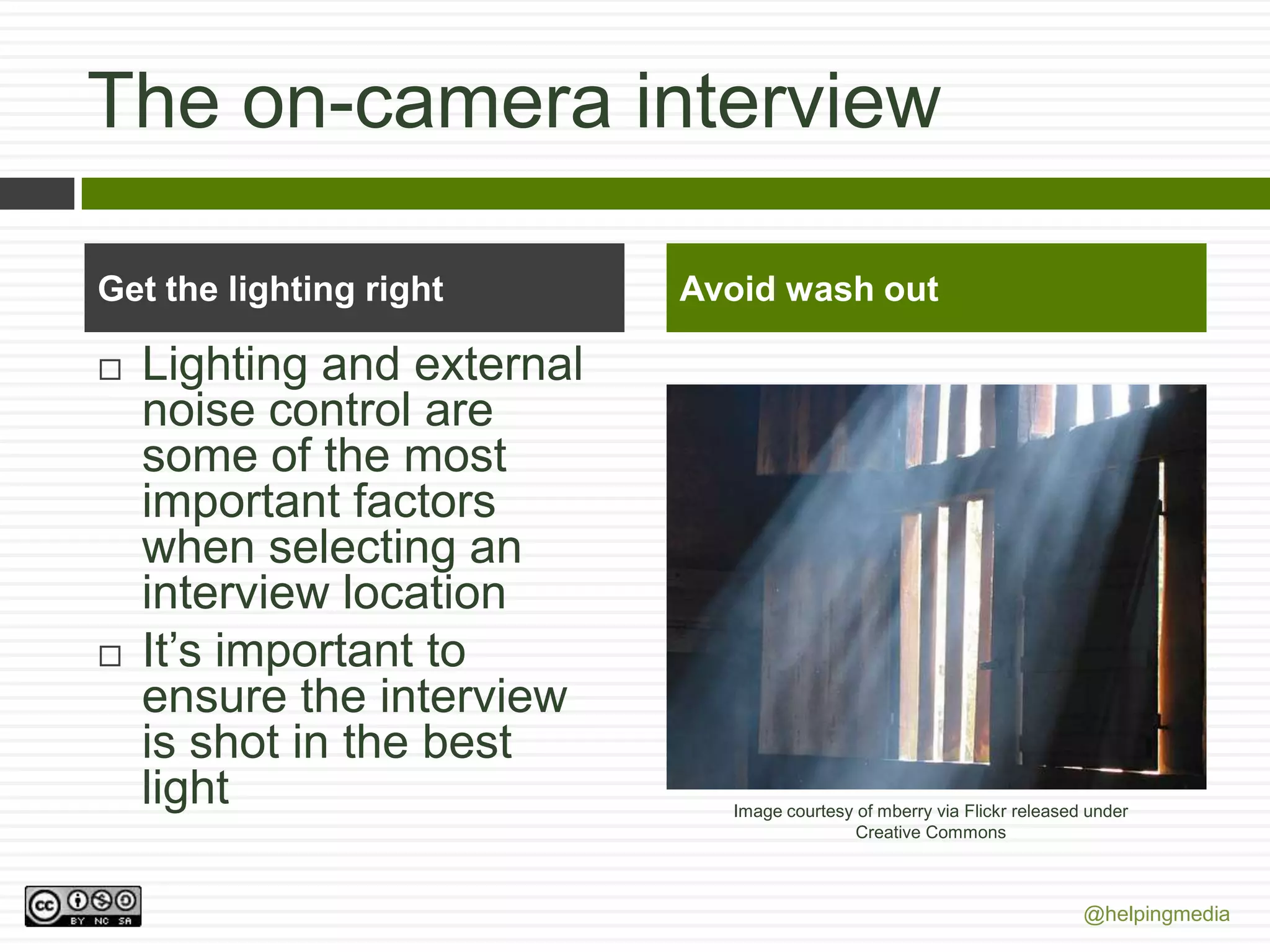 The on-camera interview

Get the lighting right

□ Lighting and external noise control are some of the most important factors when selecting an interview location

□ It's important to ensure the interview is shot in the best light

Avoid wash out

Image courtesy of mberry via Flickr released under Creative Commons

cc BY NC SA

@helpingmedia